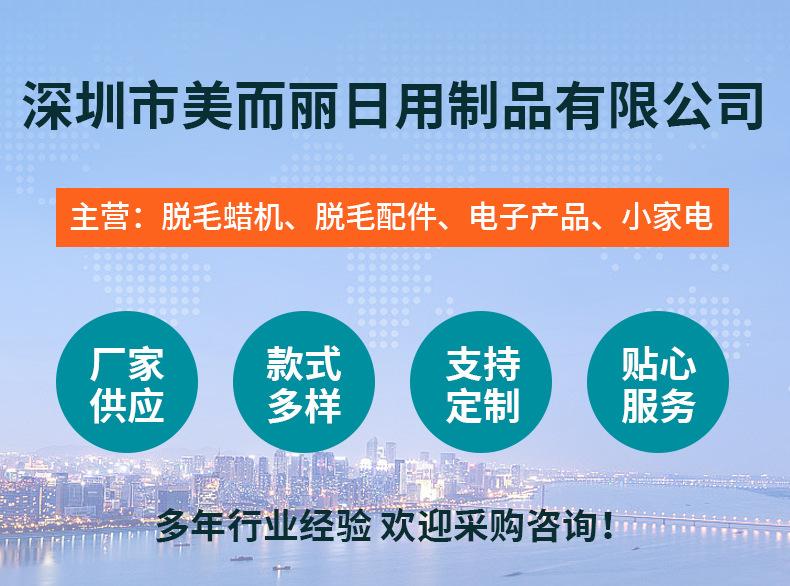 深圳市美而丽日用制品有限公司

主营：脱毛蜡机、脱毛配件、电子产品、小家电

厂家供应

款式多样

支持定制

贴心服务

多年行业经验 欢迎采购咨询！